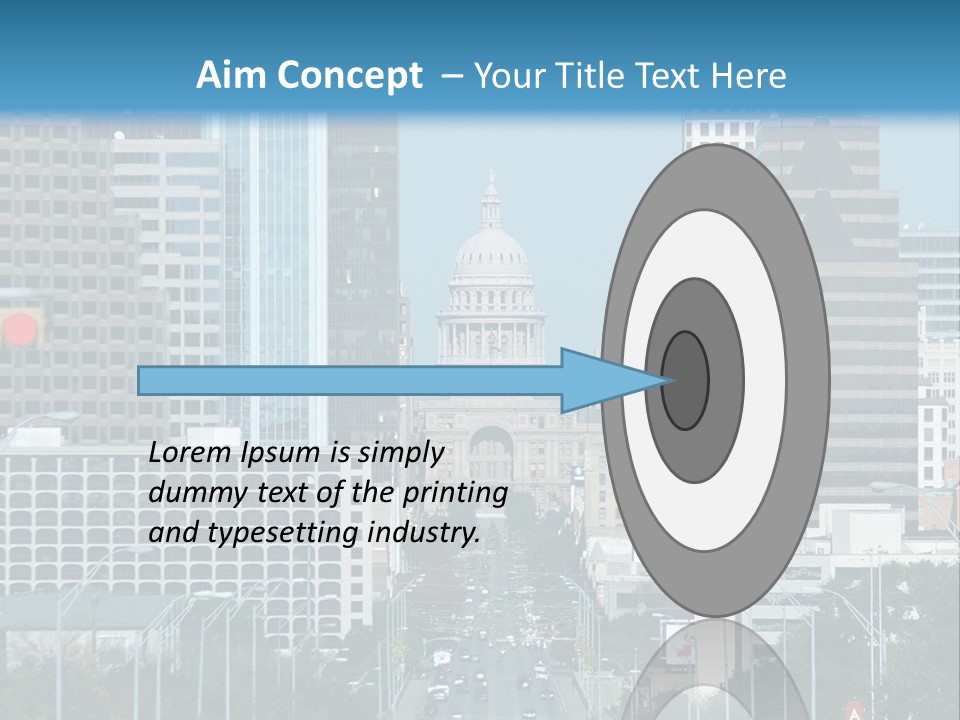 Aim Concept – Your Title Text Here

Lorem Ipsum is simply dummy text of the printing and typesetting industry.